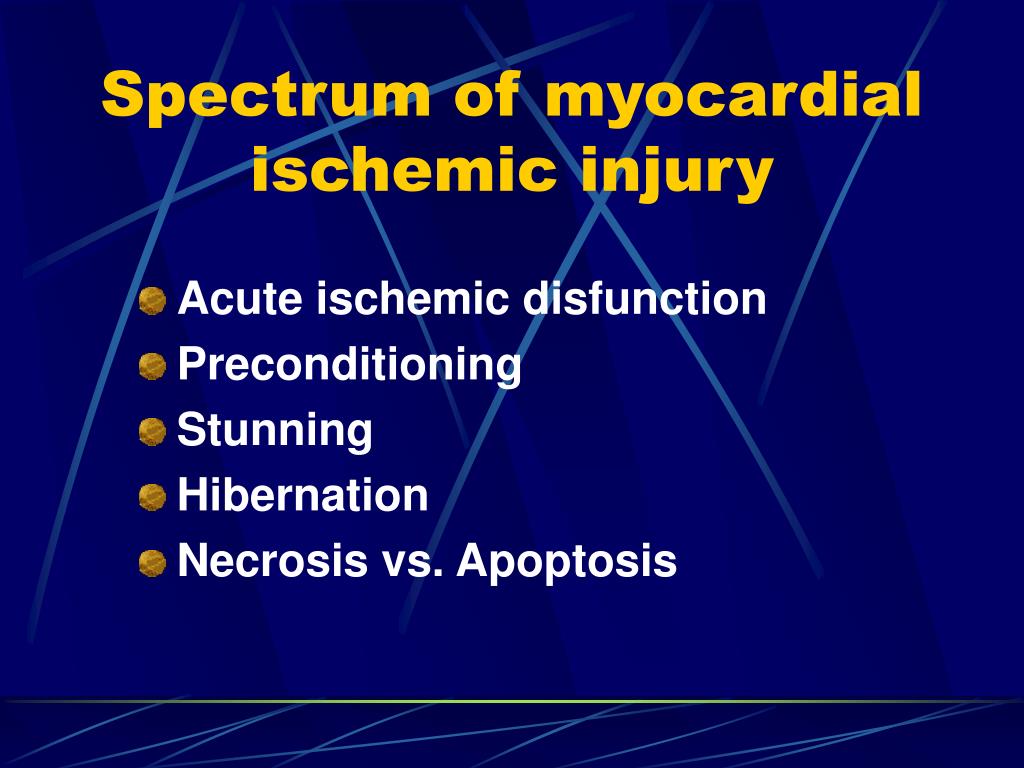 Spectrum of myocardial ischemic injury

Acute ischemic disfunction
Preconditioning
Stunning
Hibernation
Necrosis vs. Apoptosis